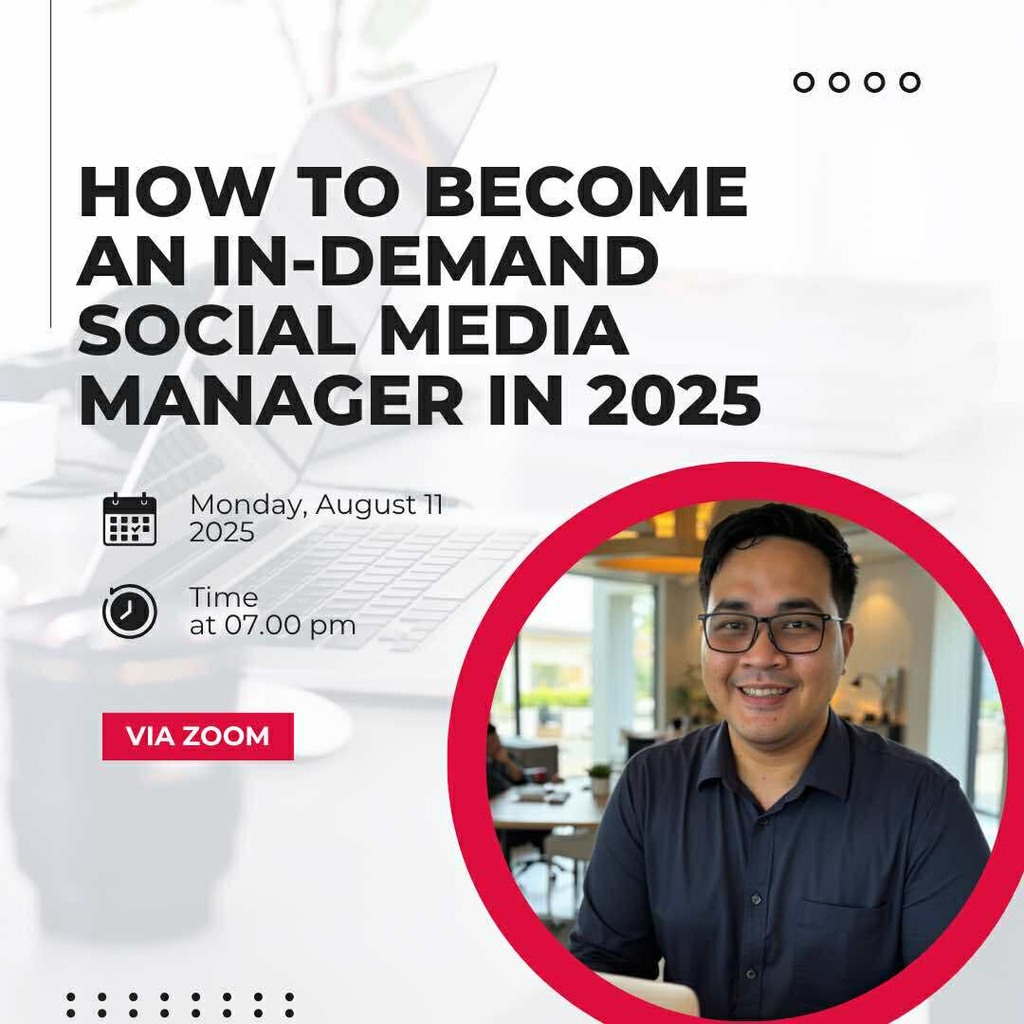 HOW TO BECOME AN IN-DEMAND SOCIAL MEDIA MANAGER IN 2025

Monday, August 11 2025

Time at 07.00 pm

VIA ZOOM